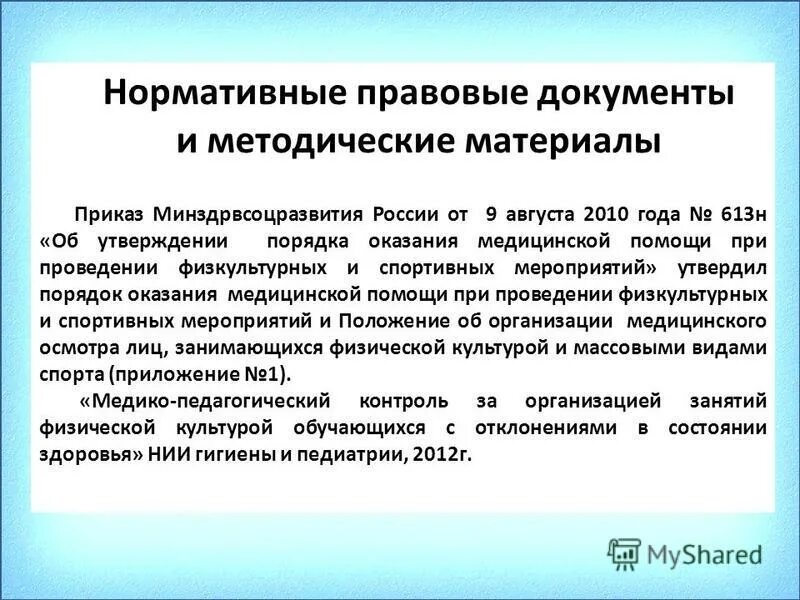 Нормативные правовые документы и методические материалы

Приказ Минздрвсоцразвития России от 9 августа 2010 года № 613н «Об утверждении порядка оказания медицинской помощи при проведении физкультурных и спортивных мероприятий» утвердил порядок оказания медицинской помощи при проведении физкультурных и спортивных мероприятий и Положение об организации медицинского осмотра лиц, занимающихся физической культурой и массовыми видами спорта (приложение №1).

«Медико-педагогический контроль за организацией занятий физической культурой обучающихся с отклонениями в состоянии здоровья» НИИ гигиены и педиатрии, 2012г.

MyShared